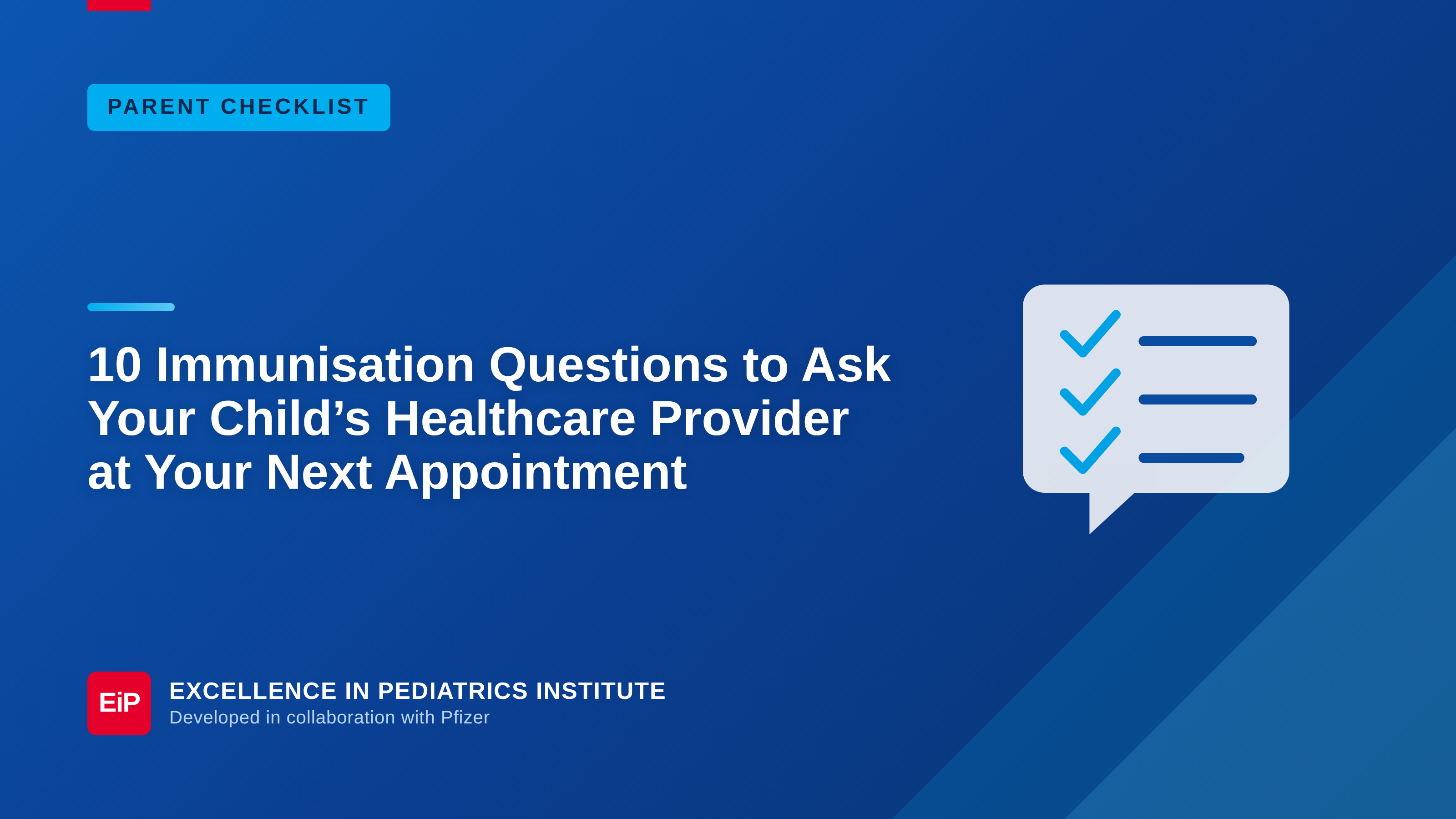 PARENT CHECKLIST

10 Immunisation Questions to Ask Your Child’s Healthcare Provider at Your Next Appointment

EiP

EXCELLENCE IN PEDIATRICS INSTITUTE
Developed in collaboration with Pfizer